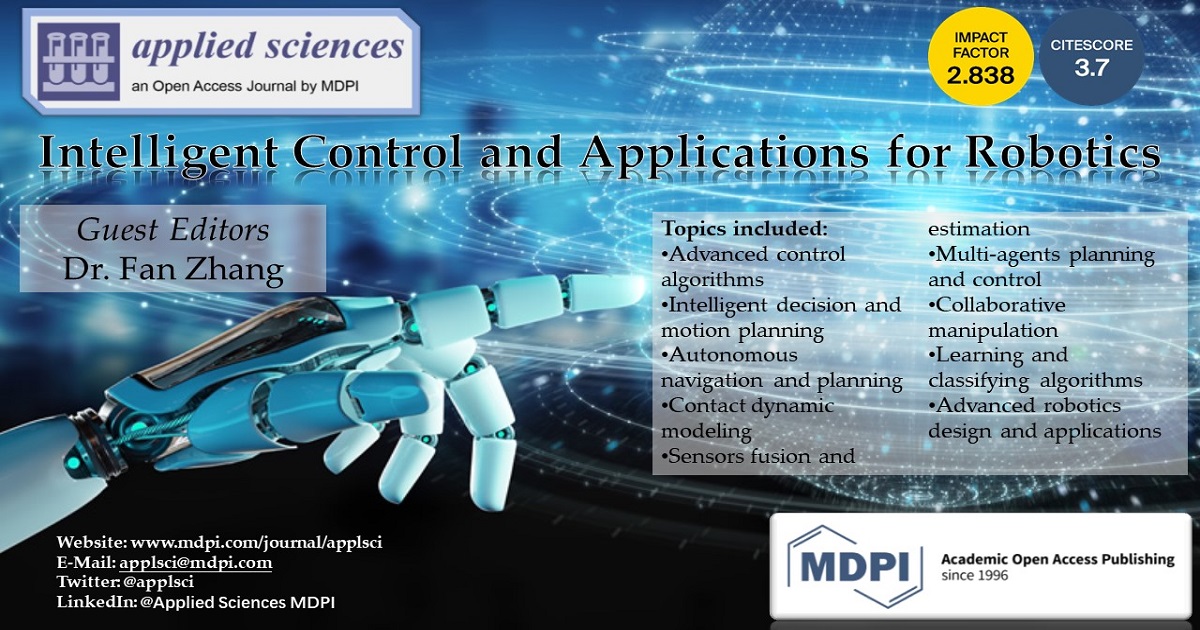 applied sciences
an Open Access Journal by MDPI

IMPACT FACTOR 2.838

CITESCORE 3.7

Intelligent Control and Applications for Robotics

Guest Editors
Dr. Fan Zhang

Topics included:
•Advanced control algorithms
•Intelligent decision and motion planning
•Autonomous navigation and planning
•Contact dynamic modeling
•Sensors fusion and estimation
•Multi-agents planning and control
•Collaborative manipulation
•Learning and classifying algorithms
•Advanced robotics design and applications

Website: www.mdpi.com/journal/applsci
E-Mail: applsci@mdpi.com
Twitter: @applsci
LinkedIn: @Applied Sciences MDPI

MDPI
Academic Open Access Publishing
since 1996